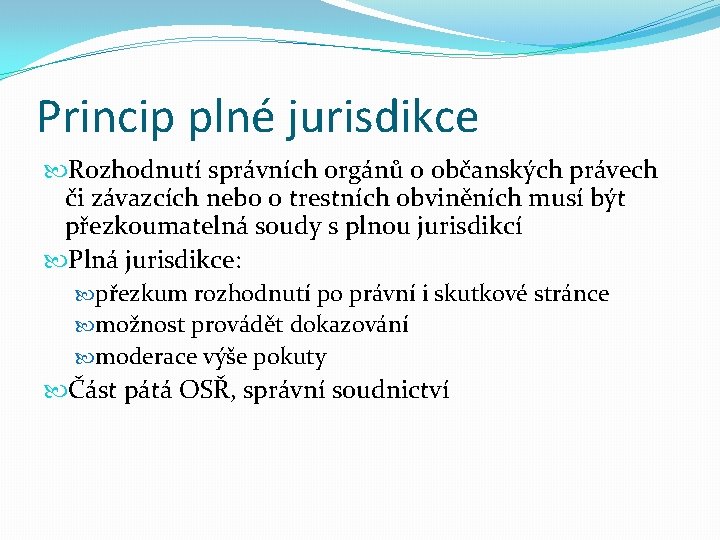 Princip plné jurisdikce

Rozhodnutí správních orgánů o občanských právech či závazcích nebo o trestních obviněních musí být přezkoumatelná soudy s plnou jurisdikcí

Plná jurisdikce:

přezkum rozhodnutí po právní i skutkové stránce

možnost provádět dokazování

moderace výše pokuty

Část pátá OSŘ, správní soudnictví